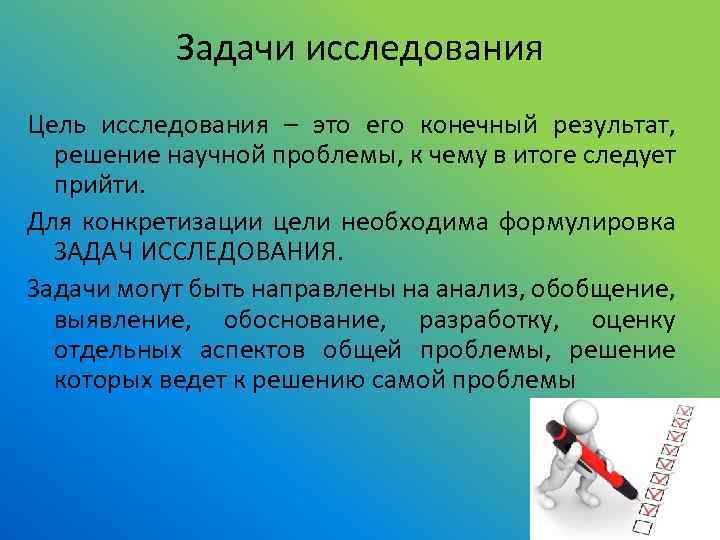 Задачи исследования

Цель исследования – это его конечный результат, решение научной проблемы, к чему в итоге следует прийти.

Для конкретизации цели необходима формулировка ЗАДАЧ ИССЛЕДОВАНИЯ.

Задачи могут быть направлены на анализ, обобщение, выявление, обоснование, разработку, оценку отдельных аспектов общей проблемы, решение которых ведет к решению самой проблемы